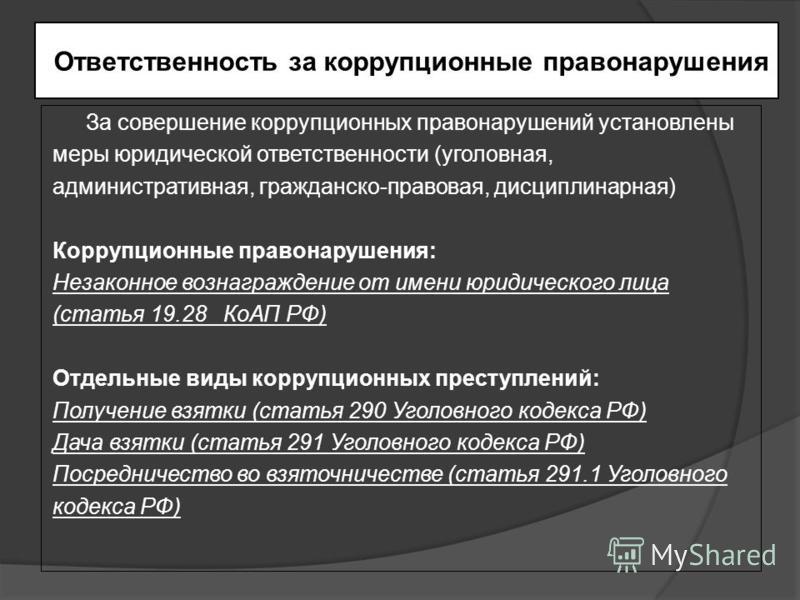 Ответственность за коррупционные правонарушения

За совершение коррупционных правонарушений установлены меры юридической ответственности (уголовная, административная, гражданско-правовая, дисциплинарная)

Коррупционные правонарушения:
Незаконное вознаграждение от имени юридического лица (статья 19.28 КоАП РФ)

Отдельные виды коррупционных преступлений:
Получение взятки (статья 290 Уголовного кодекса РФ)
Дача взятки (статья 291 Уголовного кодекса РФ)
Посредничество во взяточничестве (статья 291.1 Уголовного кодекса РФ)

MyShared